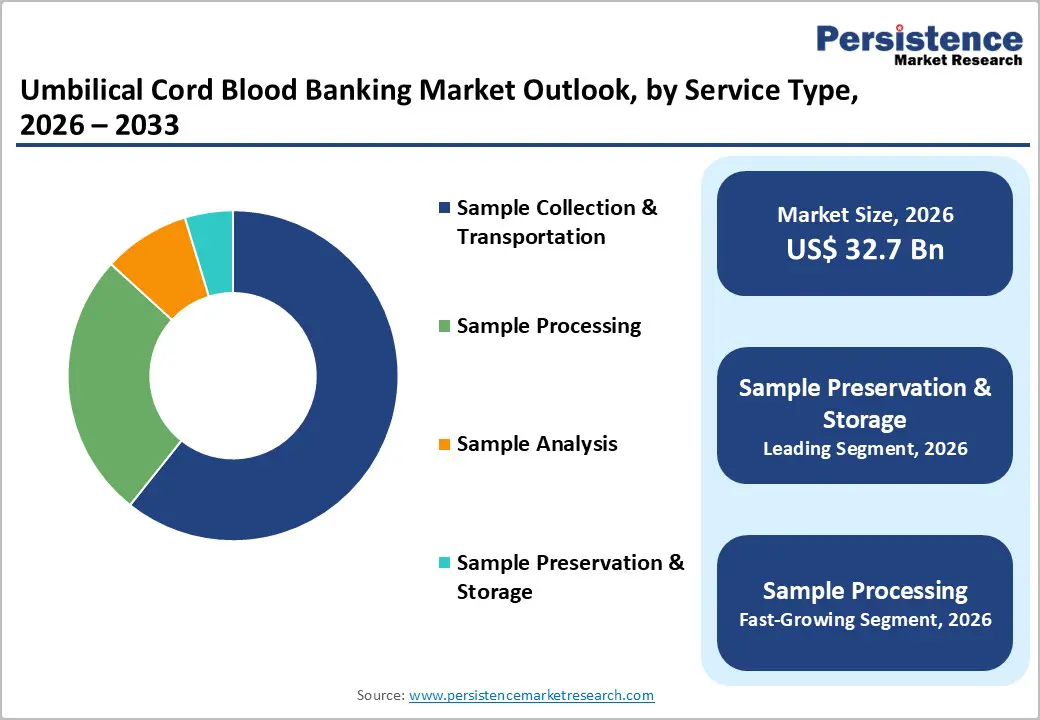 Persistence
Market Research

Umbilical Cord Blood Banking Market Outlook, by Service Type, 2026 – 2033

Sample Collection & Transportation

Sample Processing

Sample Analysis

Sample Preservation & Storage

Market Size, 2026
US$ 32.7 Bn

Sample Preservation & Storage
Leading Segment, 2026

Sample Processing
Fast-Growing Segment, 2026

Source: www.persistencemarketresearch.com